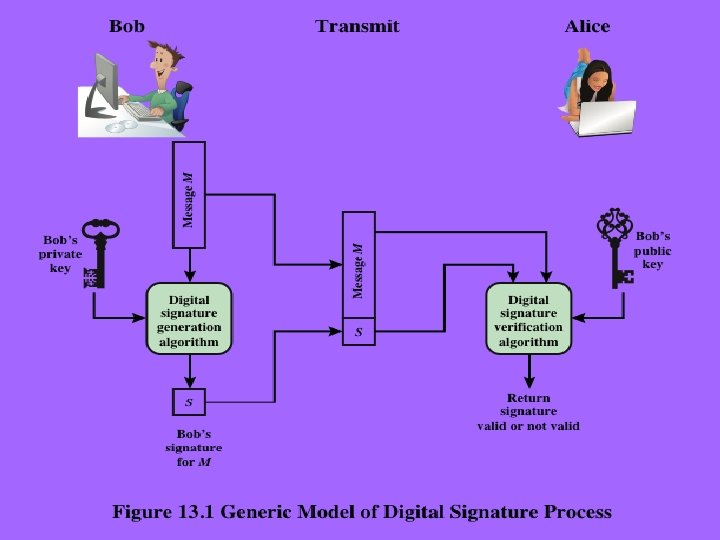 Bob

Transmit

Alice

Message $M$

Bob's private key

Digital signature generation algorithm

$S$

Bob's signature for $M$

Message $M$

$S$

Bob's public key

Digital signature verification algorithm

Return signature valid or not valid

Figure 13.1 Generic Model of Digital Signature Process